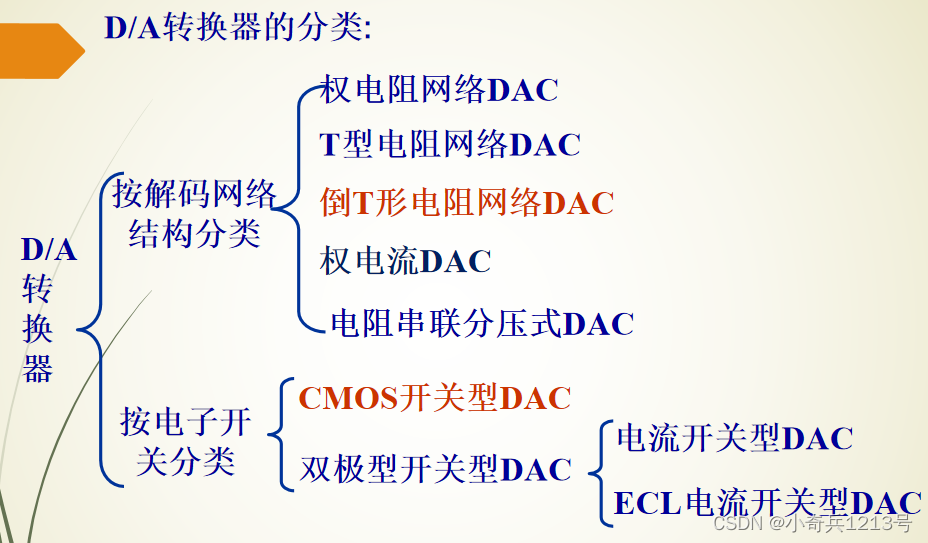 D/A转换器的分类:

D/A转换器

按解码网络结构分类

权电阻网络DAC

T型电阻网络DAC

倒T形电阻网络DAC

权电流DAC

电阻串联分压式DAC

按电子开关分类

CMOS开关型DAC

双极型开关型DAC

电流开关型DAC

ECL电流开关型DAC

CSDN @小奇兵1213号